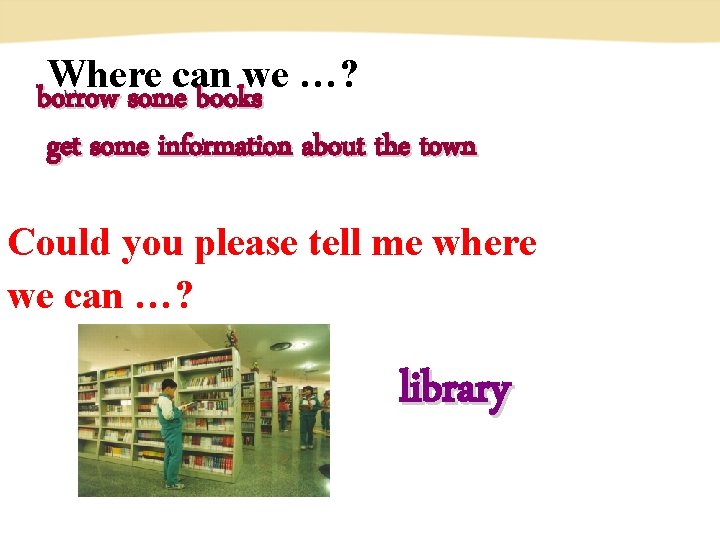 Where can we …?
borrow some books

get some information about the town

Could you please tell me where we can …?

library